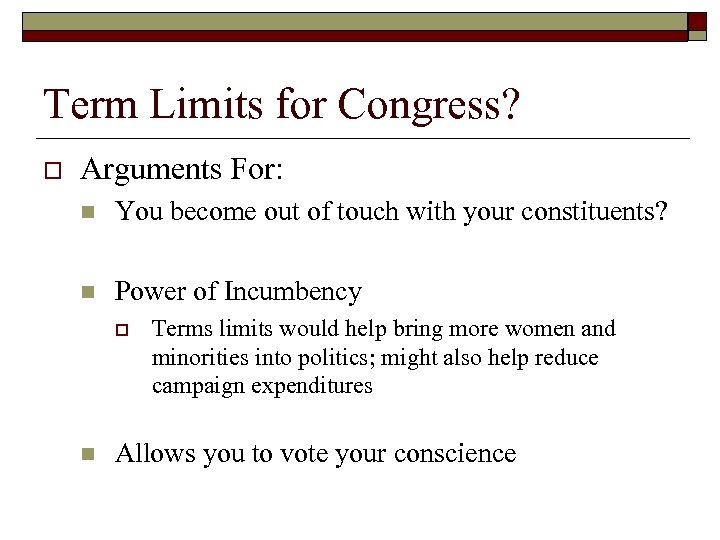 Term Limits for Congress?

Arguments For:

You become out of touch with your constituents?

Power of Incumbency

Terms limits would help bring more women and minorities into politics; might also help reduce campaign expenditures

Allows you to vote your conscience